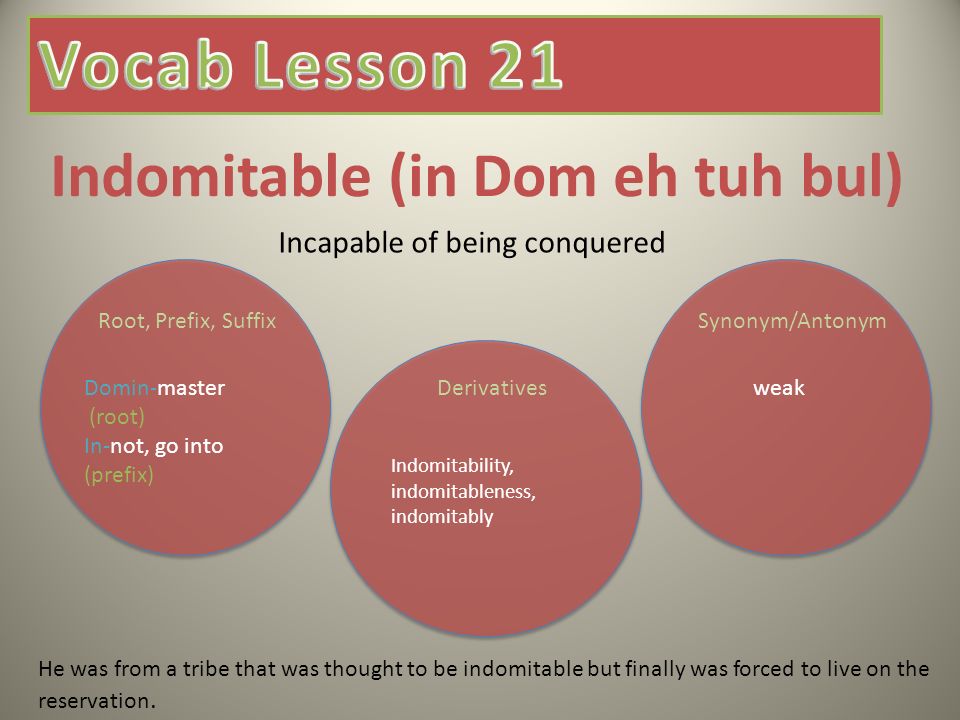 Vocab Lesson 21

Indomitable (in Dom eh tuh bul)

Incapable of being conquered

Root, Prefix, Suffix

Domin-master
(root)
In-not, go into
(prefix)

Derivatives

Indomitability, indomitableness, indomitably

Synonym/Antonym

weak

He was from a tribe that was thought to be indomitable but finally was forced to live on the reservation.